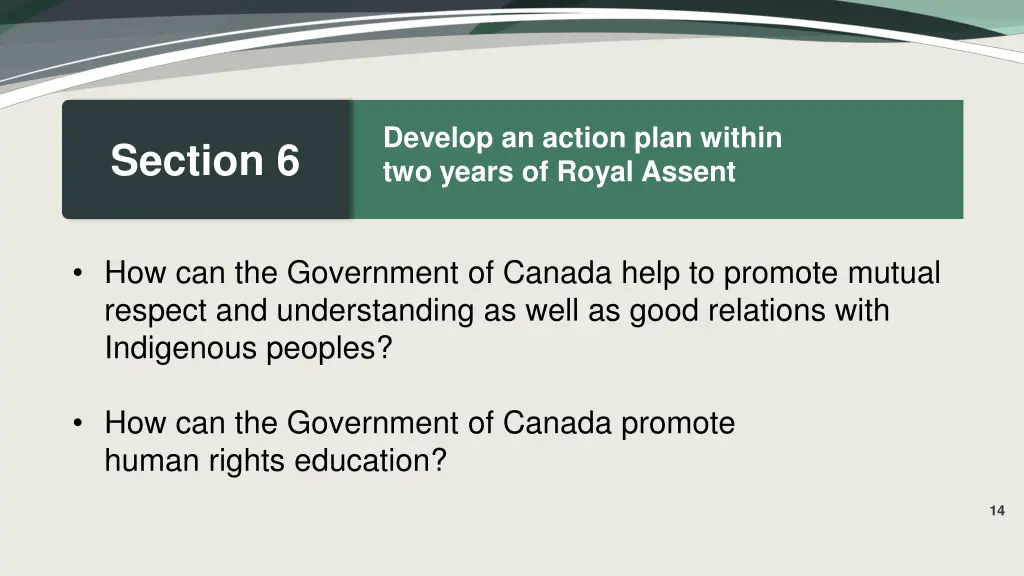 Section 6

Develop an action plan within two years of Royal Assent

• How can the Government of Canada help to promote mutual respect and understanding as well as good relations with Indigenous peoples?

• How can the Government of Canada promote human rights education?

14